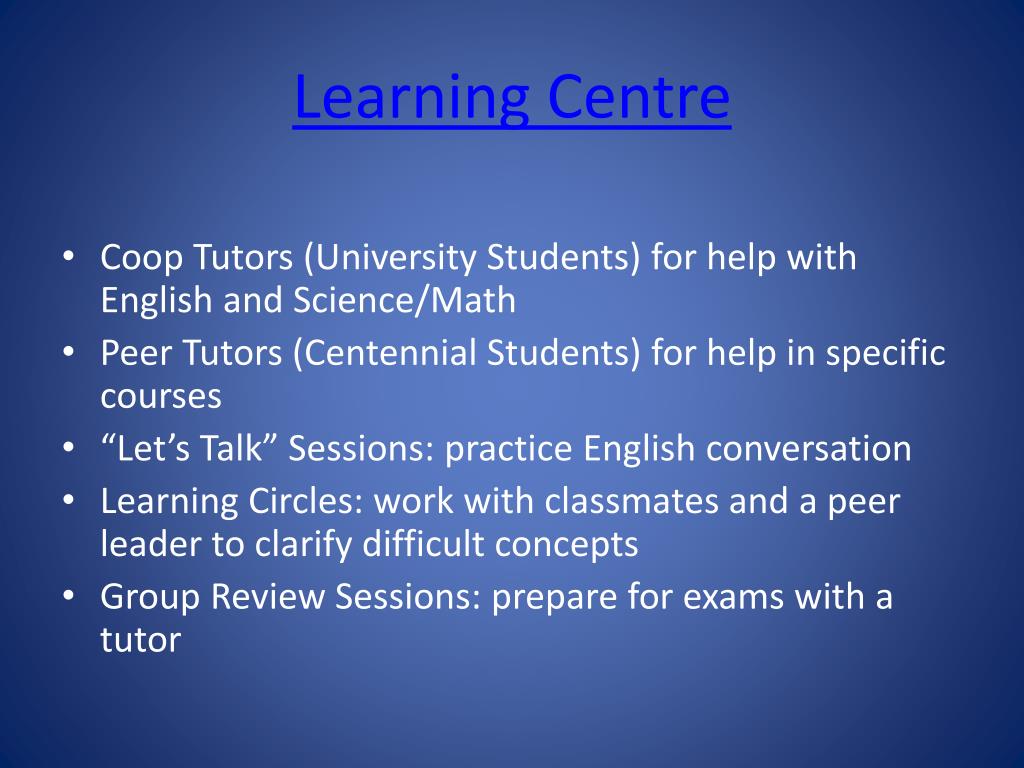 Learning Centre

• Coop Tutors (University Students) for help with English and Science/Math
• Peer Tutors (Centennial Students) for help in specific courses
• “Let’s Talk” Sessions: practice English conversation
• Learning Circles: work with classmates and a peer leader to clarify difficult concepts
• Group Review Sessions: prepare for exams with a tutor